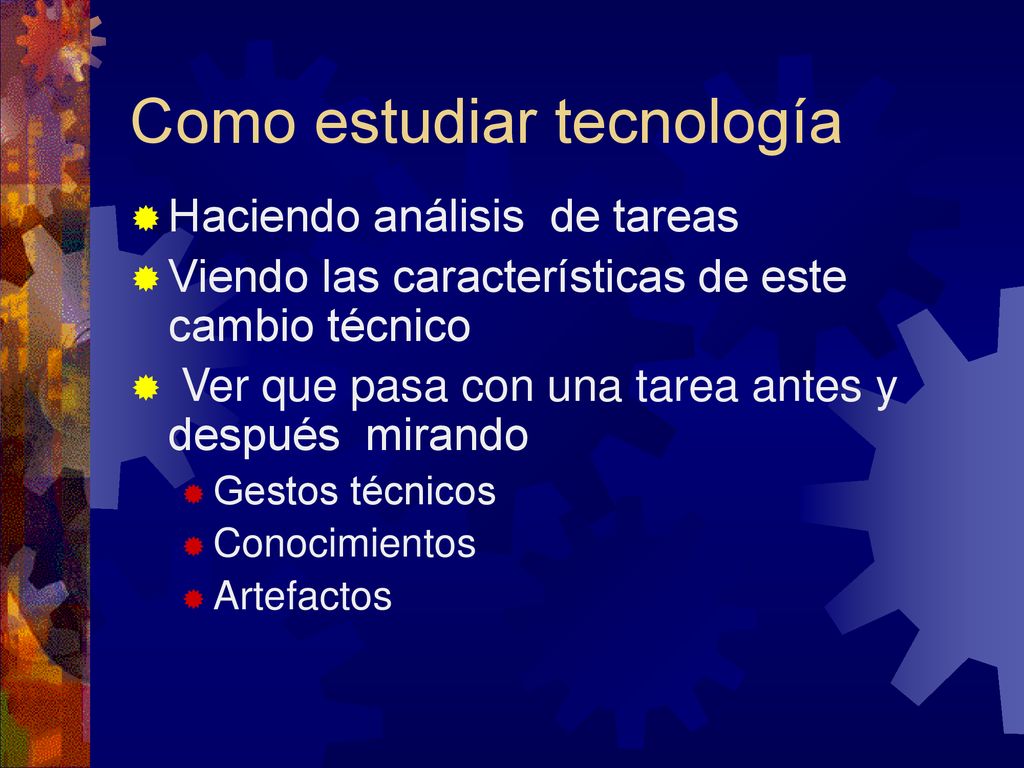 Como estudiar tecnología

Haciendo análisis  de tareas

Viendo las características de este cambio técnico

 Ver que pasa con una tarea antes y después  mirando

Gestos técnicos

Conocimientos

Artefactos